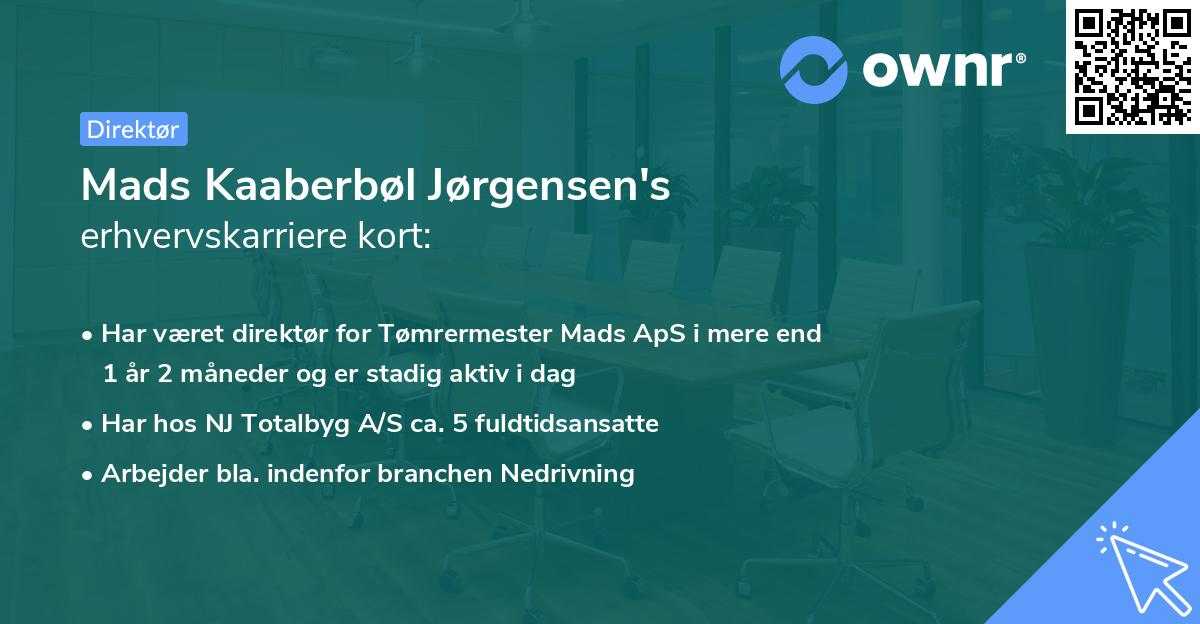 ownr®

Direktør

Mads Kaaberbøl Jørgensen's
erhvervskarriere kort:

• Har været direktør for Tømrermester Mads ApS i mere end 1 år 2 måneder og er stadig aktiv i dag
• Har hos NJ Totalbyg A/S ca. 5 fuldtidsansatte
• Arbejder bla. indenfor branchen Nedrivning